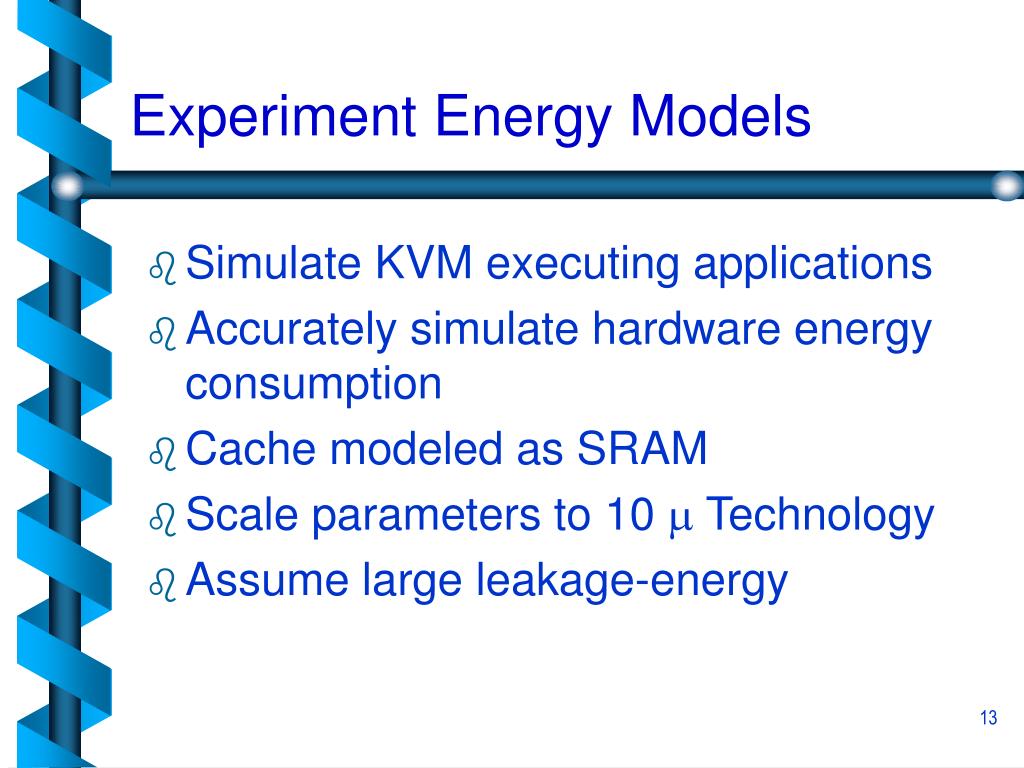 Experiment Energy Models

Simulate KVM executing applications

Accurately simulate hardware energy consumption

Cache modeled as SRAM

Scale parameters to 10 $\mu$ Technology

Assume large leakage-energy

13